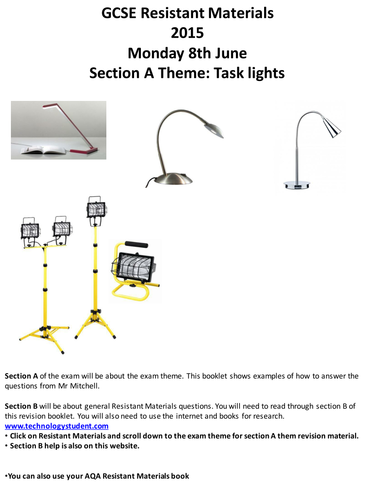 GCSE Resistant Materials
2015
Monday 8th June
Section A Theme: Task lights

Section A of the exam will be about the exam theme. This booklet shows examples of how to answer the questions from Mr Mitchell.

Section B will be about general Resistant Materials questions. You will need to read through section B of this revision booklet. You will also need to use the internet and books for research.
www.technologystudent.com
• Click on Resistant Materials and scroll down to the exam theme for section A them revision material.
• Section B help is also on this website.

•You can also use your AQA Resistant Materials book